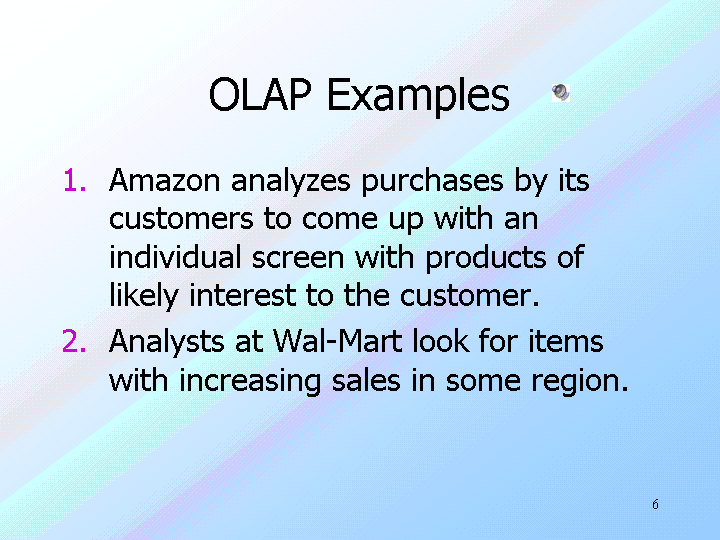 OLAP Examples

1. Amazon analyzes purchases by its customers to come up with an individual screen with products of likely interest to the customer.
2. Analysts at Wal-Mart look for items with increasing sales in some region.

6